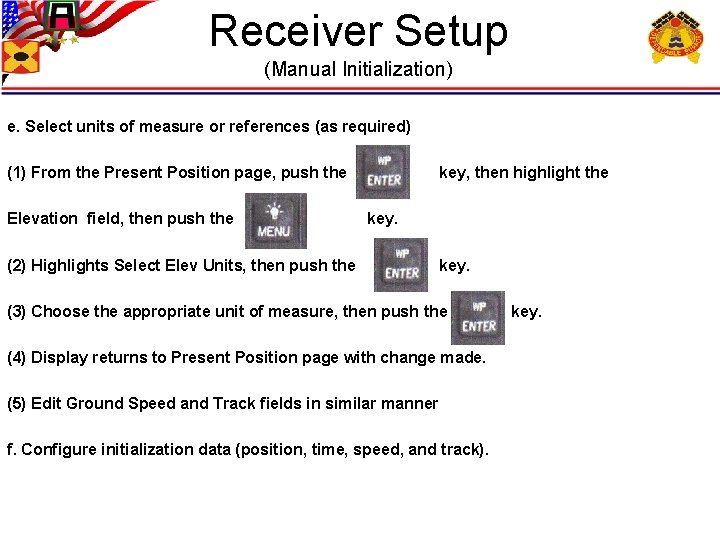 Receiver Setup
(Manual Initialization)

e. Select units of measure or references (as required)

(1) From the Present Position page, push the WP ENTER key, then highlight the Elevation field, then push the MENU key.

(2) Highlights Select Elev Units, then push the WP ENTER key.

(3) Choose the appropriate unit of measure, then push the WP ENTER key.

(4) Display returns to Present Position page with change made.

(5) Edit Ground Speed and Track fields in similar manner

f. Configure initialization data (position, time, speed, and track).